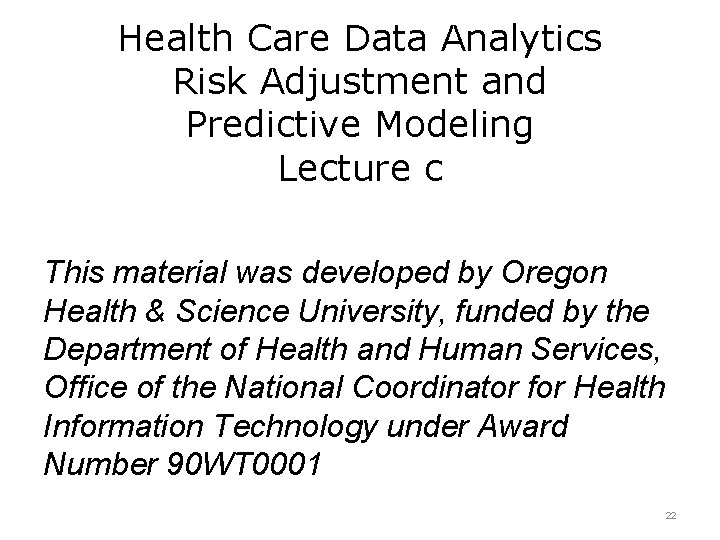 Health Care Data Analytics
Risk Adjustment and
Predictive Modeling
Lecture c

This material was developed by Oregon Health & Science University, funded by the Department of Health and Human Services, Office of the National Coordinator for Health Information Technology under Award Number 90WT0001

22